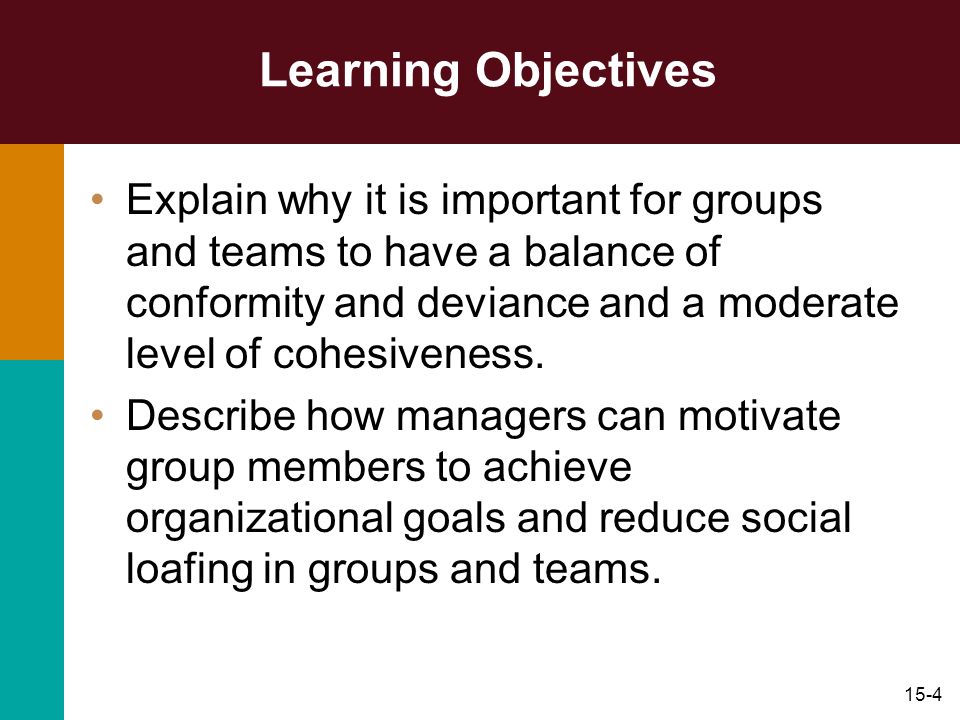 Learning Objectives

• Explain why it is important for groups and teams to have a balance of conformity and deviance and a moderate level of cohesiveness.

• Describe how managers can motivate group members to achieve organizational goals and reduce social loafing in groups and teams.

15-4